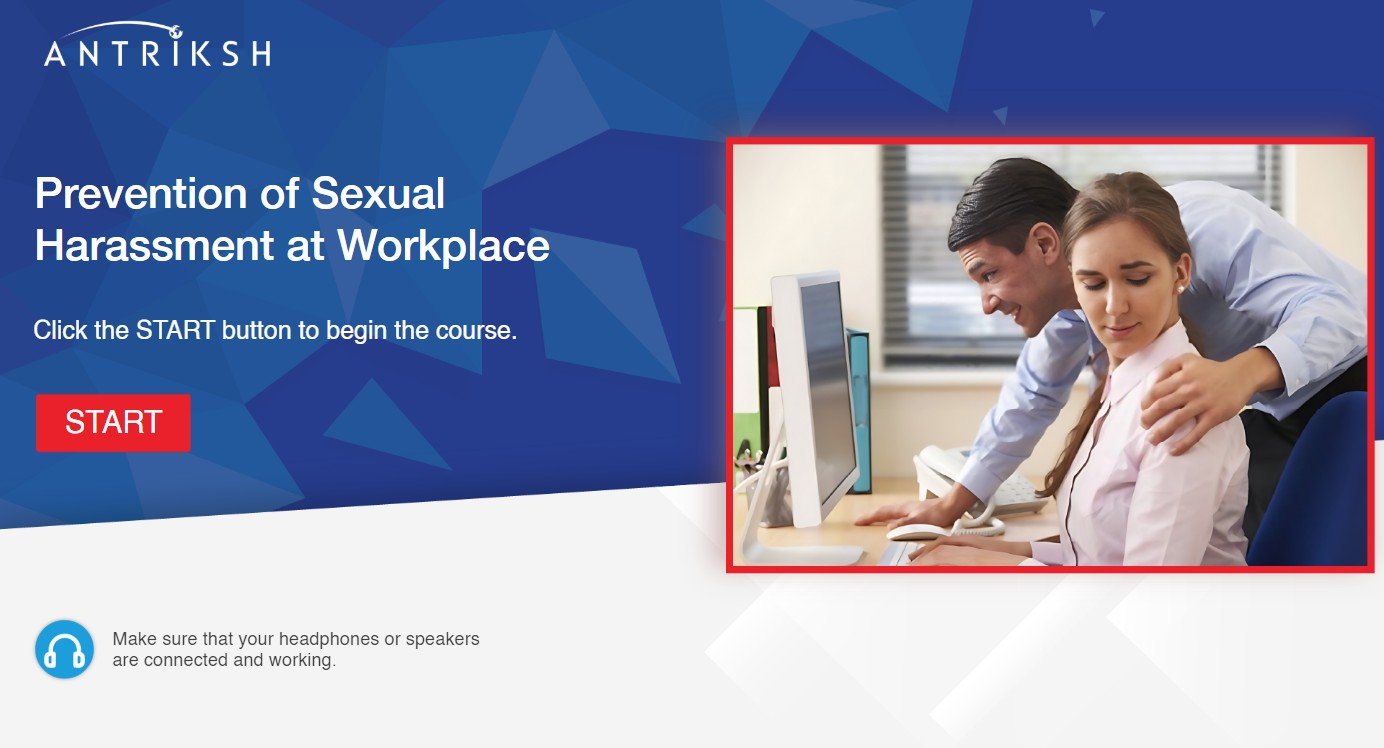 ANTRIKSH

Prevention of Sexual Harassment at Workplace

Click the START button to begin the course.

START

Make sure that your headphones or speakers are connected and working.